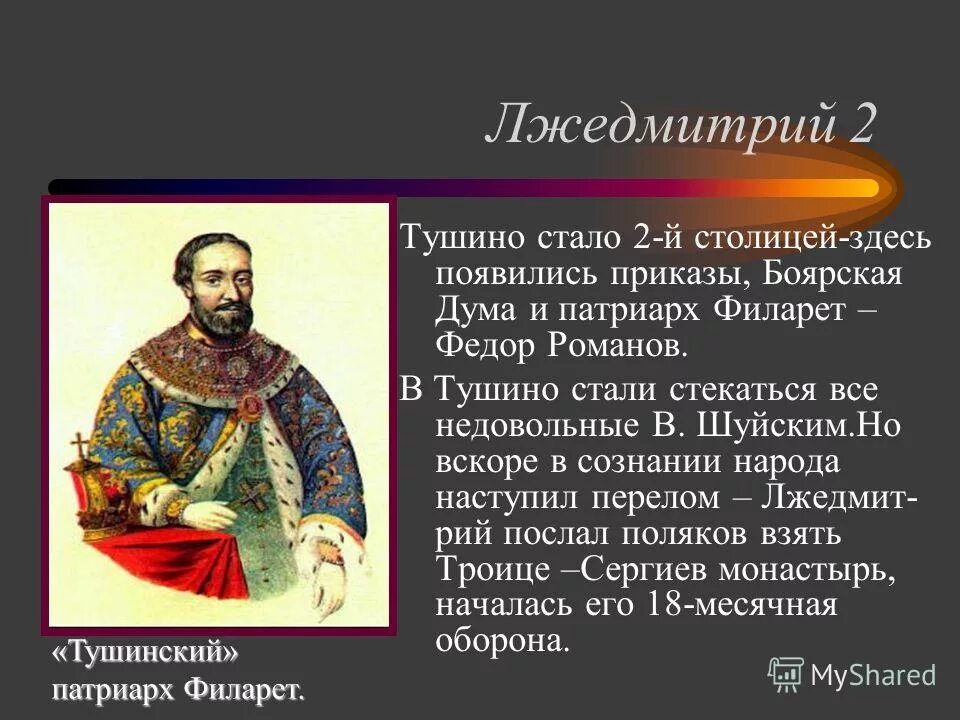 Лжедмитрий 2

Тушино стало 2-й столицей-здесь появились приказы, Боярская Дума и патриарх Филарет – Федор Романов.

В Тушино стали стекаться все недовольные В. Шуйским.Но вскоре в сознании народа наступил перелом – Лжедмитрий послал поляков взять Троице –Сергиев монастырь, началась его 18-месячная оборона.

«Тушинский» патриарх Филарет.

MyShared